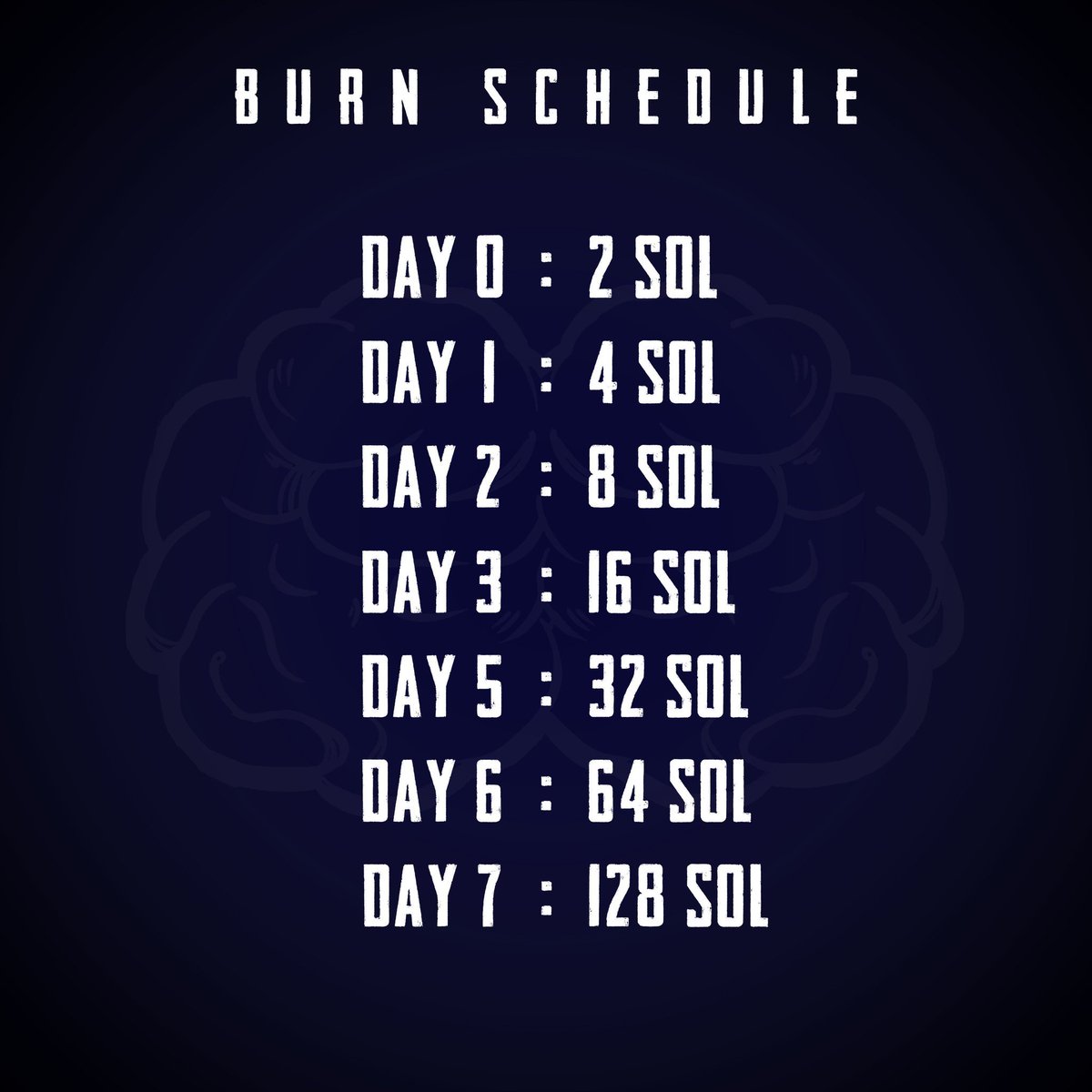 BURN SCHEDULE

DAY 0 : 2 SOL
DAY 1 : 4 SOL
DAY 2 : 8 SOL
DAY 3 : 16 SOL
DAY 5 : 32 SOL
DAY 6 : 64 SOL
DAY 7 : 128 SOL